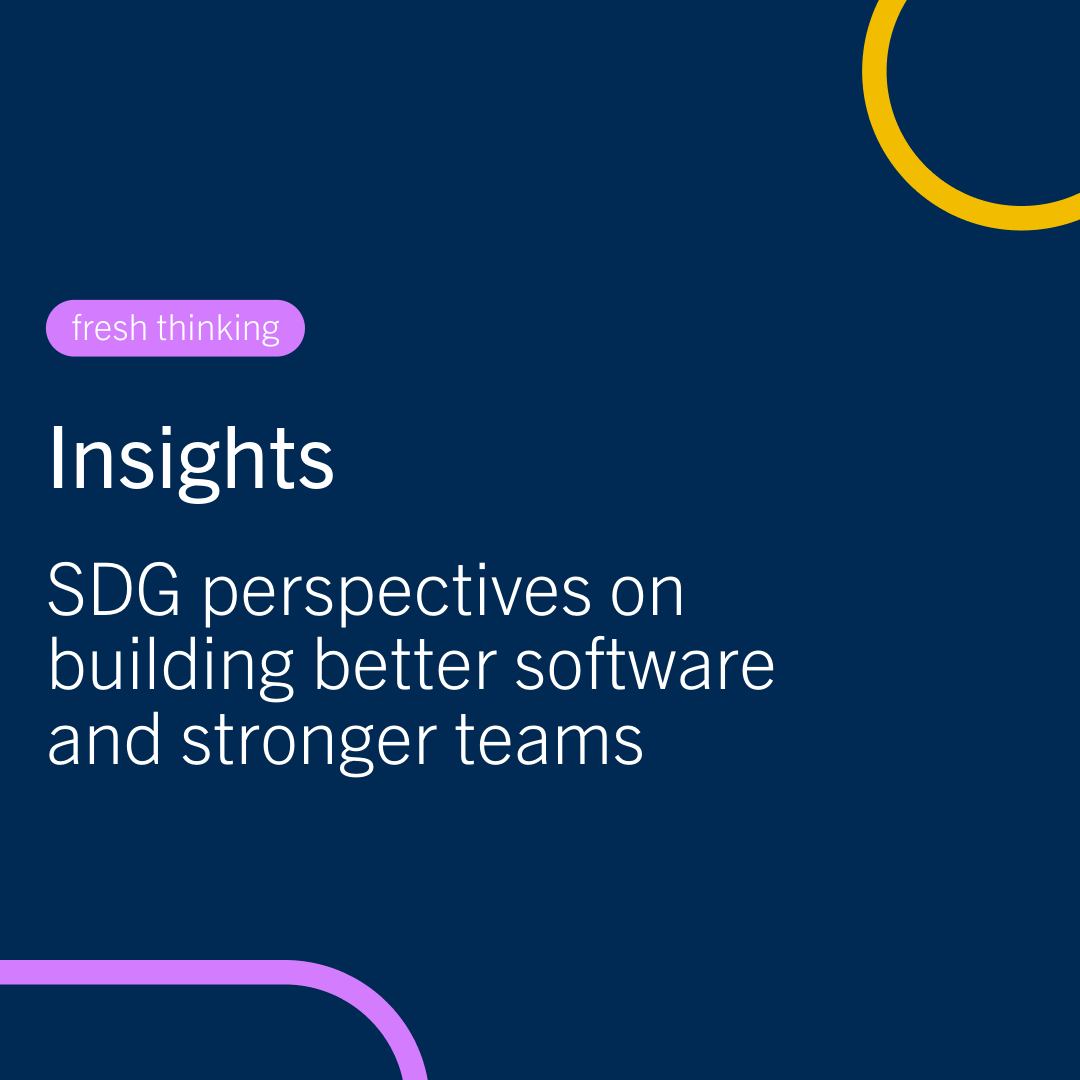 fresh thinking

Insights

SDG perspectives on building better software and stronger teams